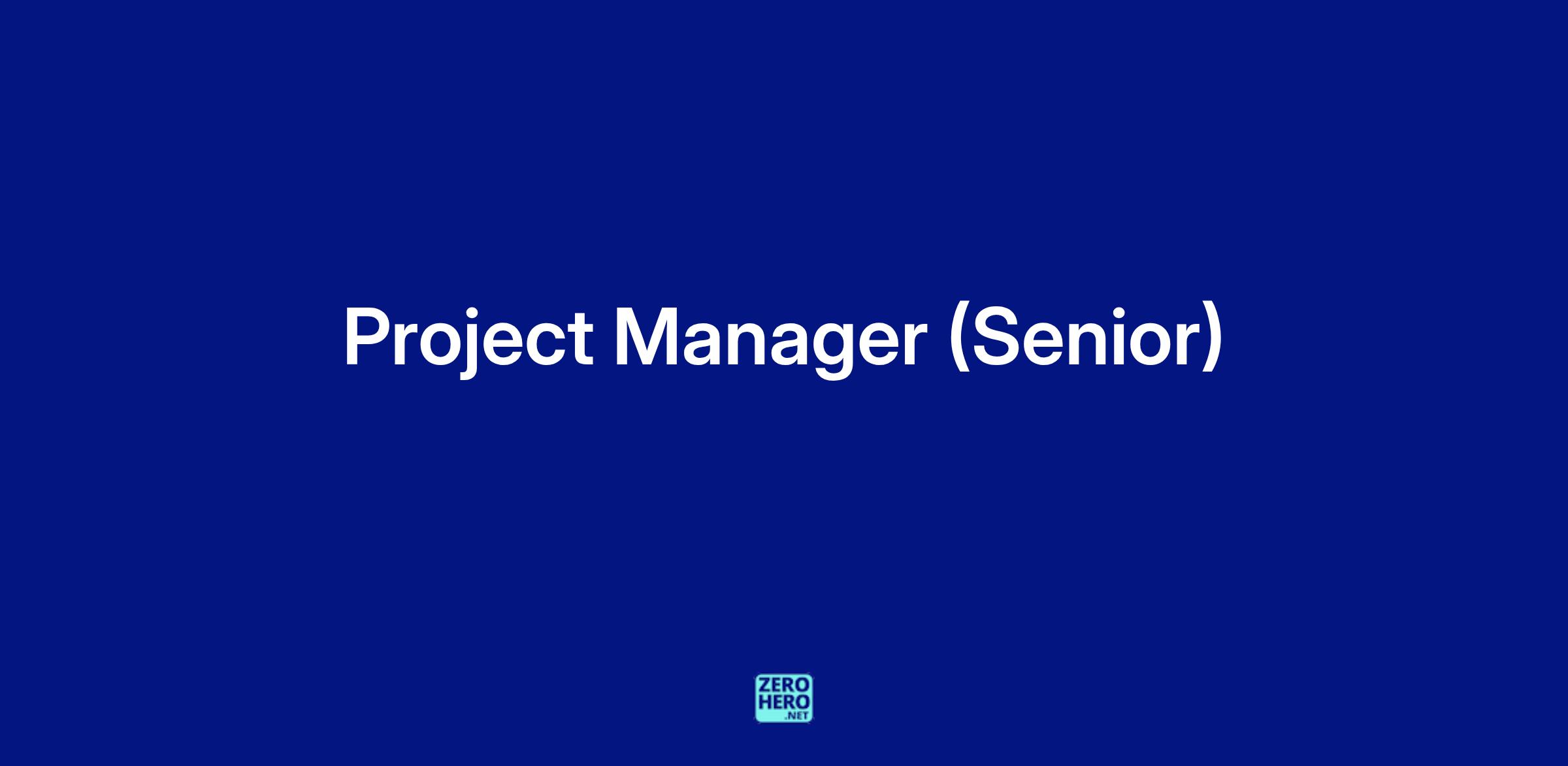 Project Manager (Senior)

ZERO
HERO
.NET